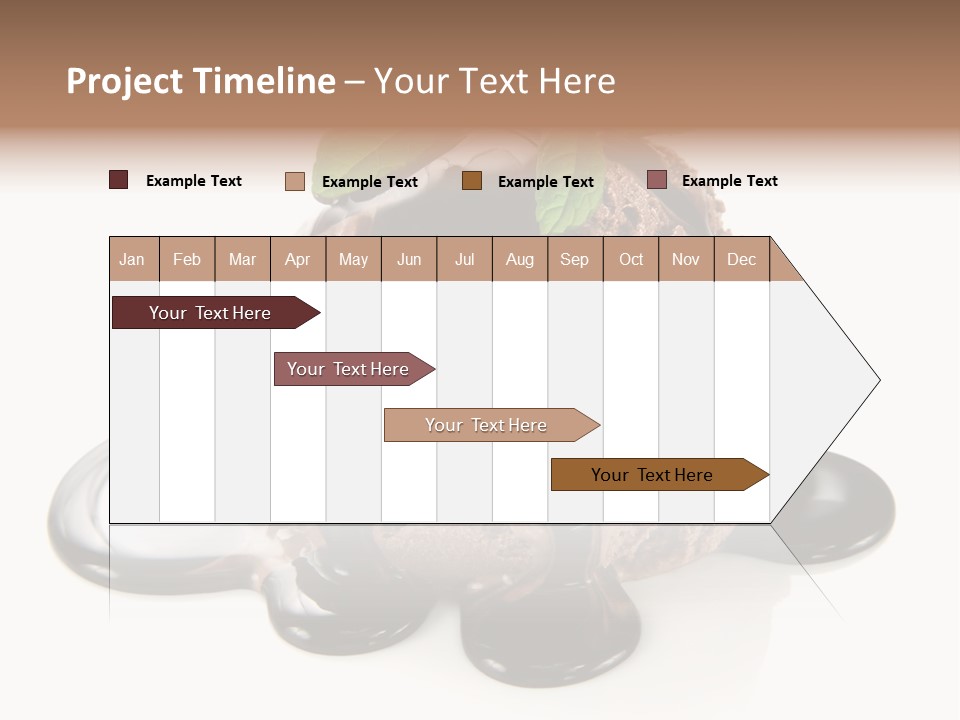 Project Timeline – Your Text Here

Example Text Example Text Example Text Example Text

| Jan | Feb | Mar | Apr | May | Jun | Jul | Aug | Sep | Oct | Nov | Dec |
|---|---|---|---|---|---|---|---|---|---|---|---|

Your Text Here

Your Text Here

Your Text Here

Your Text Here